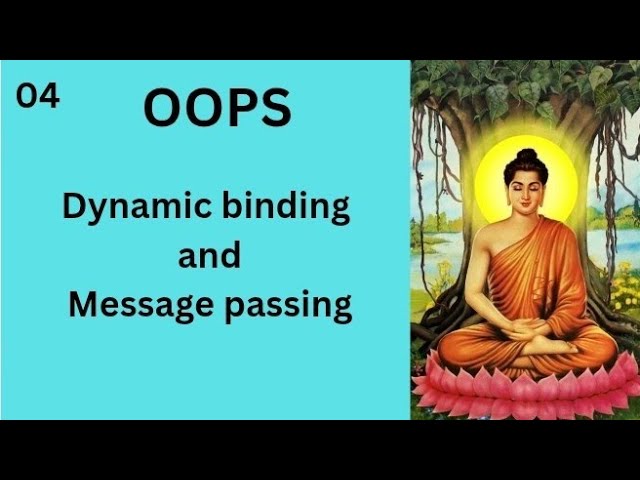 04

OOPS

Dynamic binding and Message passing